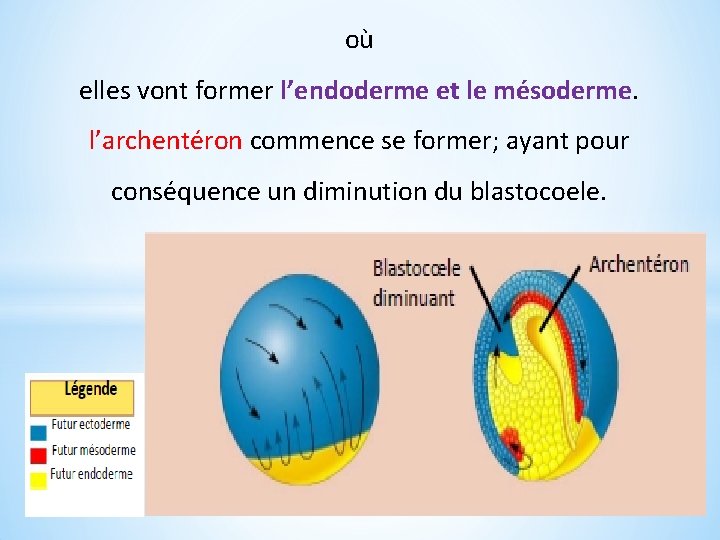 où

elles vont former l’endoderme et le mésoderme.

l’archentéron commence se former; ayant pour conséquence un diminution du blastocoele.

Blastocœle diminuant

Archentéron

Légende

Futur ectoderme

Futur mésoderme

Futur endoderme